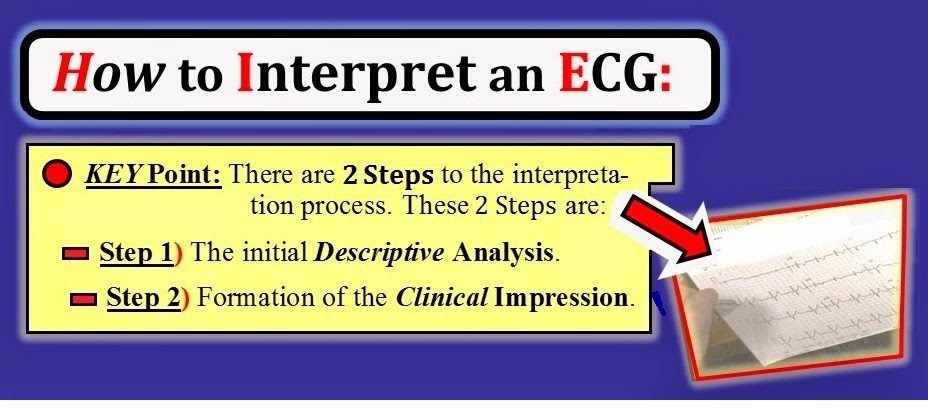 How to Interpret an ECG:

KEY Point: There are 2 Steps to the interpretation process. These 2 Steps are:

Step 1) The initial Descriptive Analysis.

Step 2) Formation of the Clinical Impression.